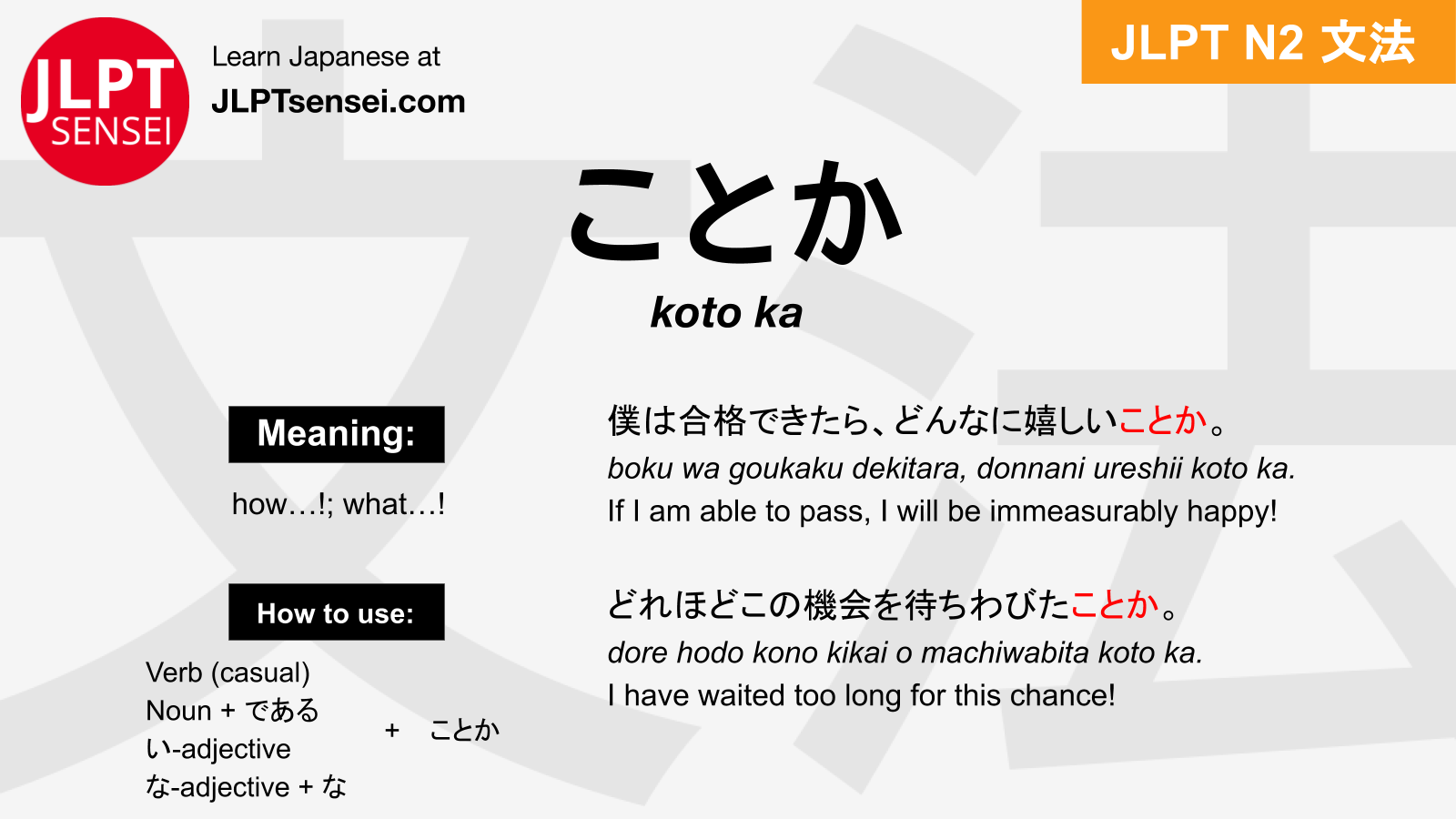 JLPT SENSEI

Learn Japanese at
JLPTsensei.com

JLPT N2 文法

ことか

koto ka

Meaning:

how…!; what…!

How to use:

Verb (casual)
Noun + である
い-adjective
な-adjective + な

+ ことか

僕は合格できたら、どんなに嬉しいことか。
boku wa goukaku dekitara, donnani ureshii koto ka.
If I am able to pass, I will be immeasurably happy!

どれほどこの機会を待ちわびたことか。
dore hodo kono kikai o machiwabita koto ka.
I have waited too long for this chance!